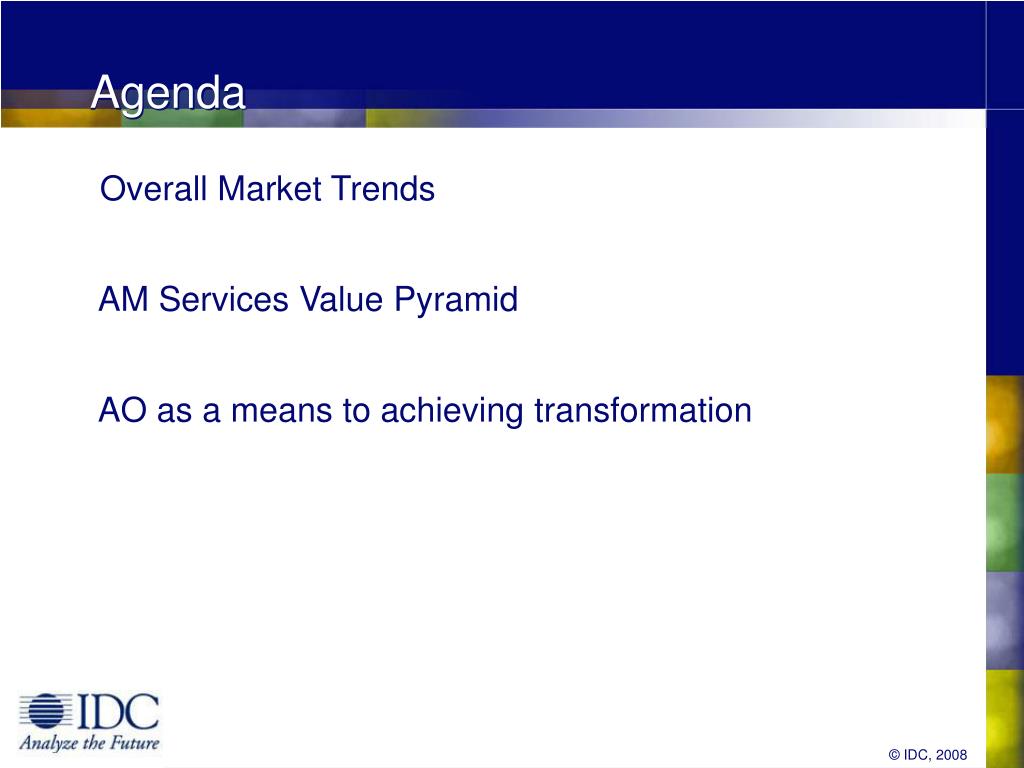 Agenda

Overall Market Trends

AM Services Value Pyramid

AO as a means to achieving transformation

IDC
Analyze the Future

© IDC, 2008